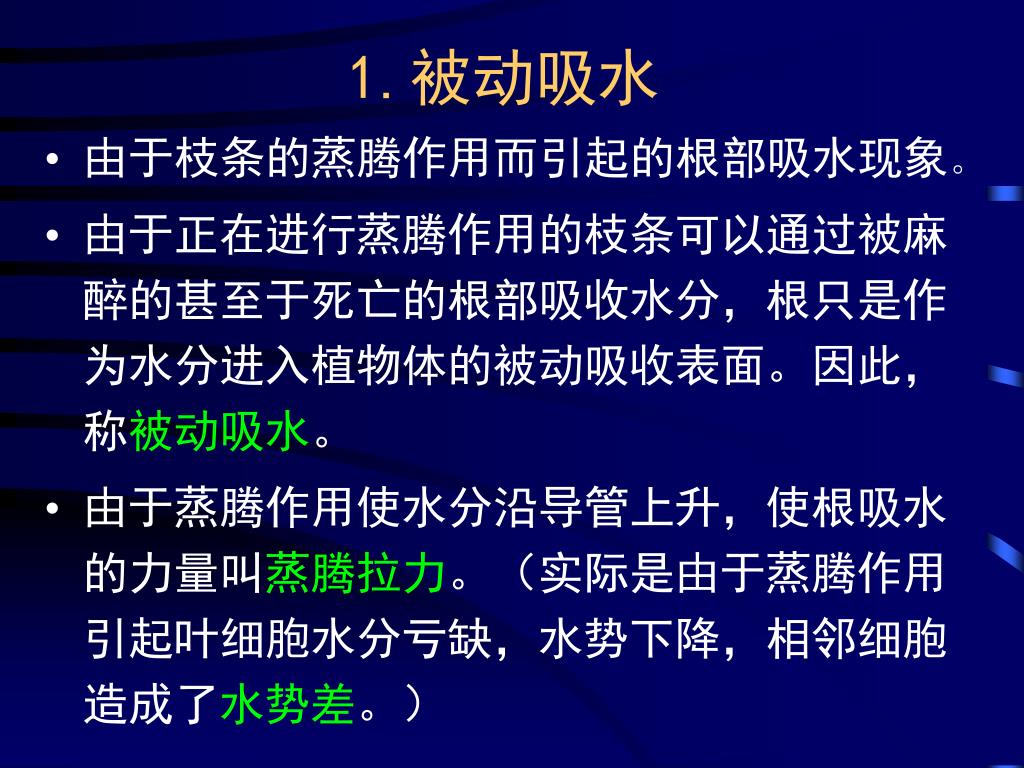 1. 被动吸水

• 由于枝条的蒸腾作用而引起的根部吸水现象。

• 由于正在进行蒸腾作用的枝条可以通过被麻醉的甚至于死亡的根部吸收水分，根只是作为水分进入植物体的被动吸收表面。因此，称被动吸水。

• 由于蒸腾作用使水分沿导管上升，使根吸水的力量叫蒸腾拉力。（实际是由于蒸腾作用引起叶细胞水分亏缺，水势下降，相邻细胞造成了水势差。）